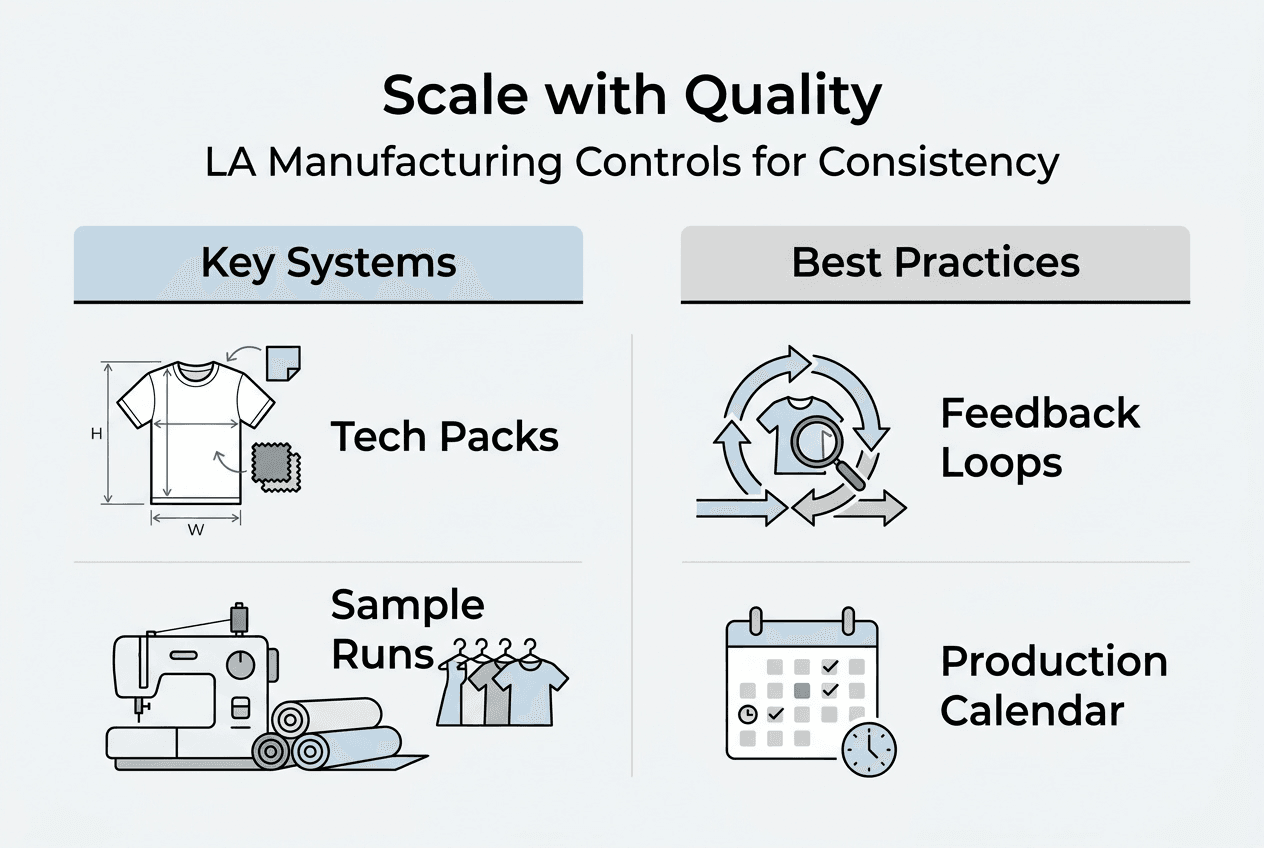 Scale with Quality

LA Manufacturing Controls for Consistency

Key Systems

H

W

Tech Packs

Sample Runs

Best Practices

Feedback Loops

Production Calendar